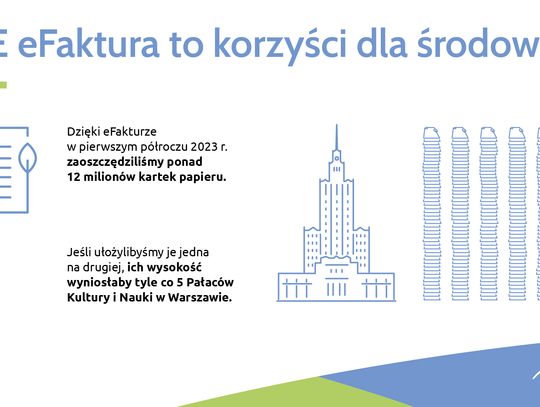 E eFaktura to korzyści dla środow

Dzięki eFakturze w pierwszym półroczu 2023 r. zaoszczędziliśmy ponad 12 milionów kartek papieru.

Jeśli ułożylibyśmy je jedna na drugiej, ich wysokość wyniosłaby tyle co 5 Pałaców Kultury i Nauki w Warszawie.